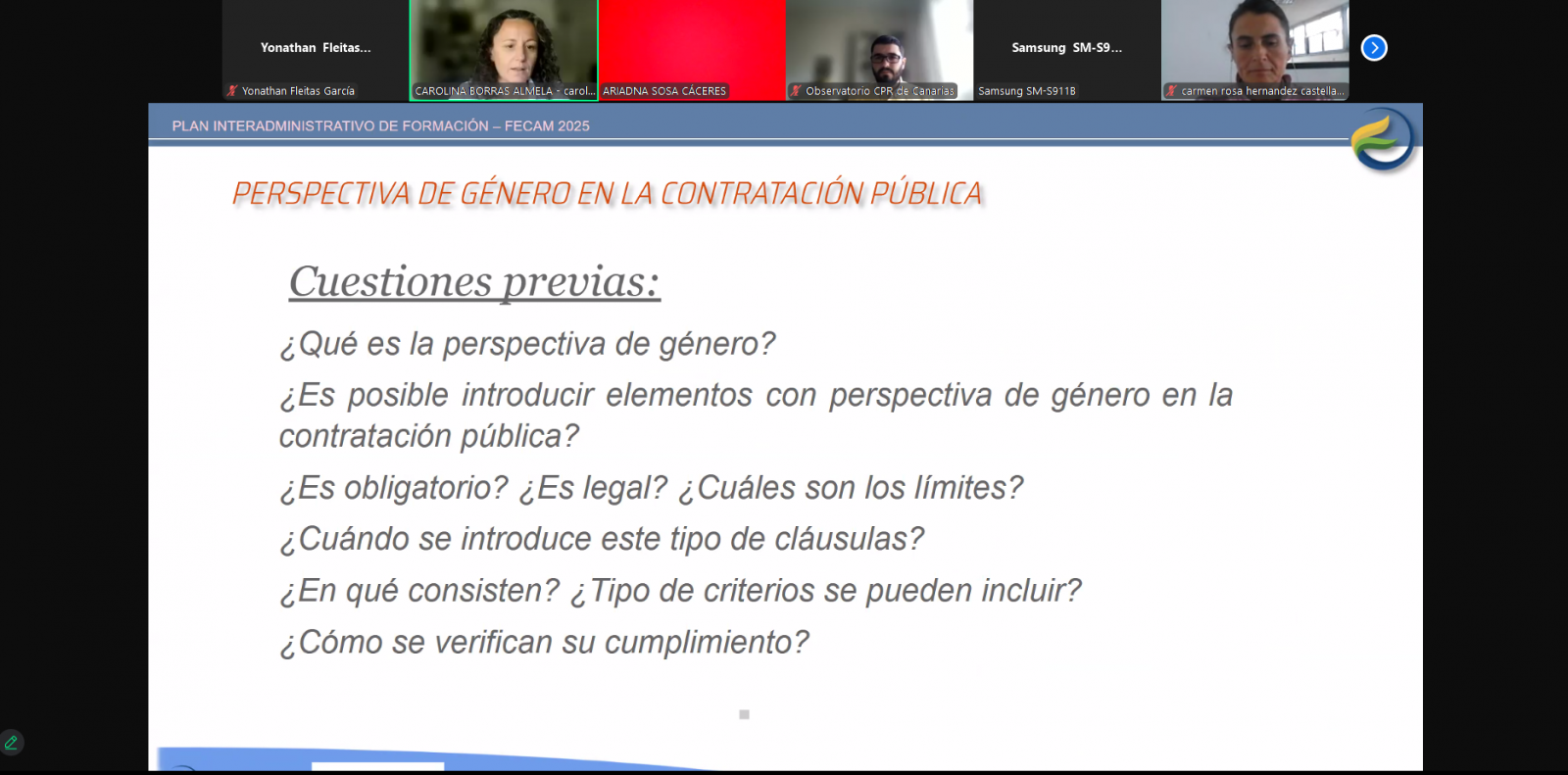 Yonathan Fleitas...
Yonathan Fleitas García
CAROLINA BORRAS ALMELA - carol...
ARIADNA SOSA CÁCERES
Observatorio CPR de Canarias
Samsung SM-S9...
Samsung SM-S911B
carmen rosa hernandez castella...

PLAN INTERADMINISTRATIVO DE FORMACIÓN – FECAM 2025

PERSPECTIVA DE GÉNERO EN LA CONTRATACIÓN PÚBLICA

Cuestiones previas:

¿Qué es la perspectiva de género?

¿Es posible introducir elementos con perspectiva de género en la contratación pública?

¿Es obligatorio? ¿Es legal? ¿Cuáles son los límites?

¿Cuándo se introduce este tipo de cláusulas?

¿En qué consisten? ¿Tipo de criterios se pueden incluir?

¿Cómo se verifican su cumplimiento?